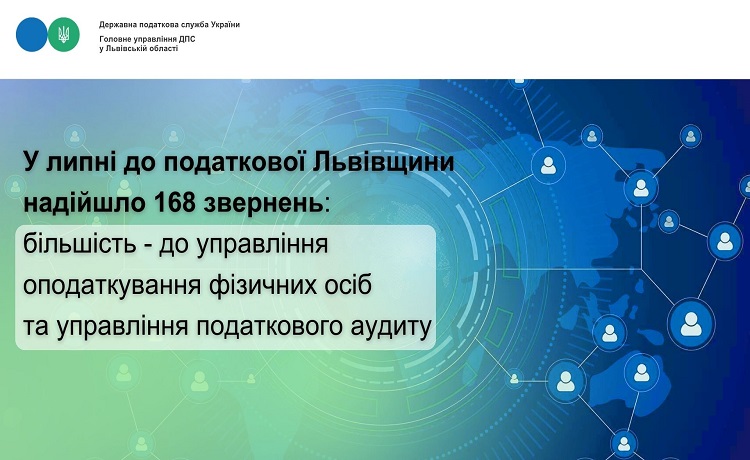 Державна податкова служба України
Головне управління ДПС
у Львівській області

У липні до податкової Львівщини надійшло 168 звернень:
більшість - до управління оподаткування фізичних осіб та управління податкового аудиту